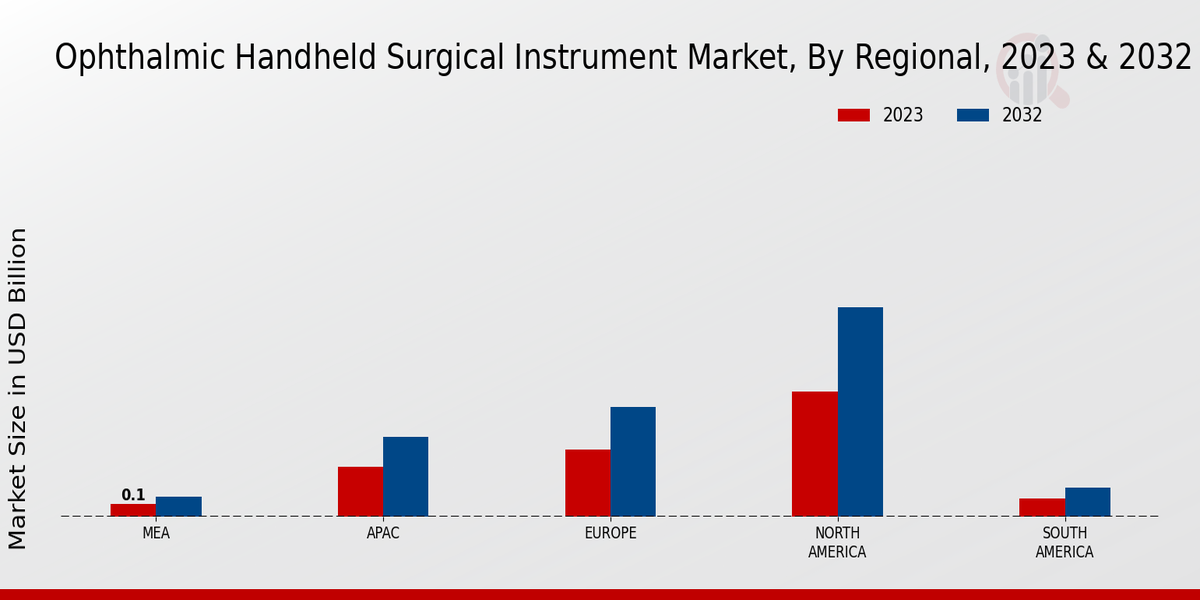 Ophthalmic Handheld Surgical Instrument Market, By Regional, 2023 & 2032

2023
2032

Market Size in USD Billion

0.1

MEA
APAC
EUROPE
NORTH AMERICA
SOUTH AMERICA